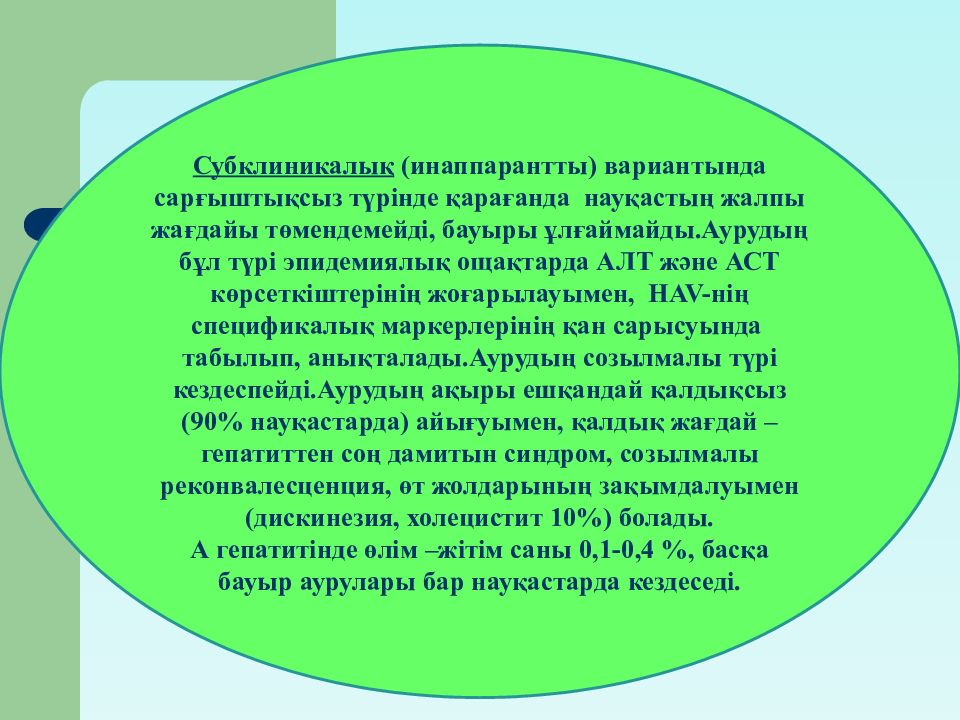 Субклиникалық (инаппарантты) вариантында сарғыштықсыз түрінде қарағанда науқастың жалпы жағдайы төмендемейді, бауыры ұлғаймайды.Аурудың бұл түрі эпидемиялық ошақтарда АЛТ және АСТ көрсеткіштерінің жоғарылауымен, HAV-нің спецификалық маркерлерінің қан сарысуында табылып, анықталады.Аурудың созылмалы түрі кездеспейді.Аурудың ақыры ешқандай қалдықсыз (90% науқастарда) айығуымен, қалдық жағдай – гепатиттен соң дамитын синдром, созылмалы реконвалесценция, өт жолдарының зақымдалуымен (дискинезия, холецистит 10%) болады.
А гепатитінде өлім –жітім саны 0,1-0,4 %, басқа бауыр аурулары бар науқастарда кездеседі.